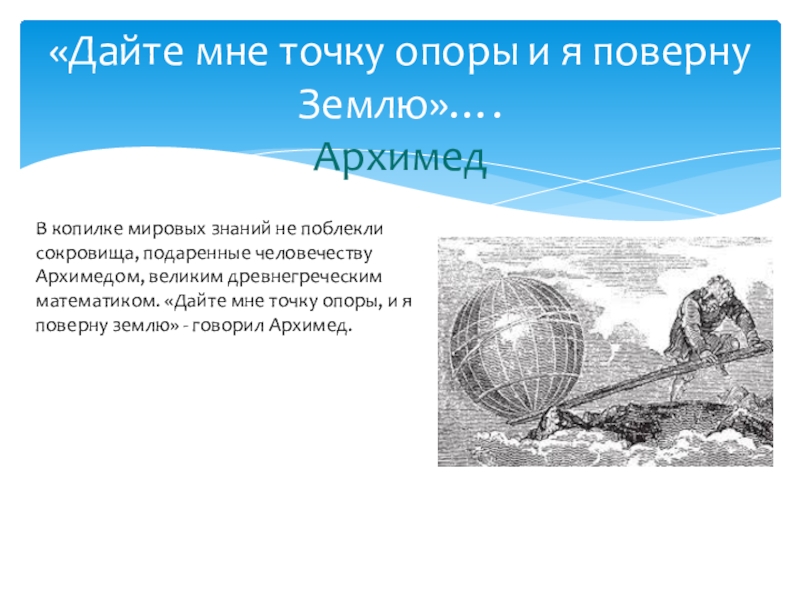 «Дайте мне точку опоры и я поверну Землю»….
Архимед

В копилке мировых знаний не поблекли сокровища, подаренные человечеству Архимедом, великим древнегреческим математиком. «Дайте мне точку опоры, и я поверну землю» - говорил Архимед.